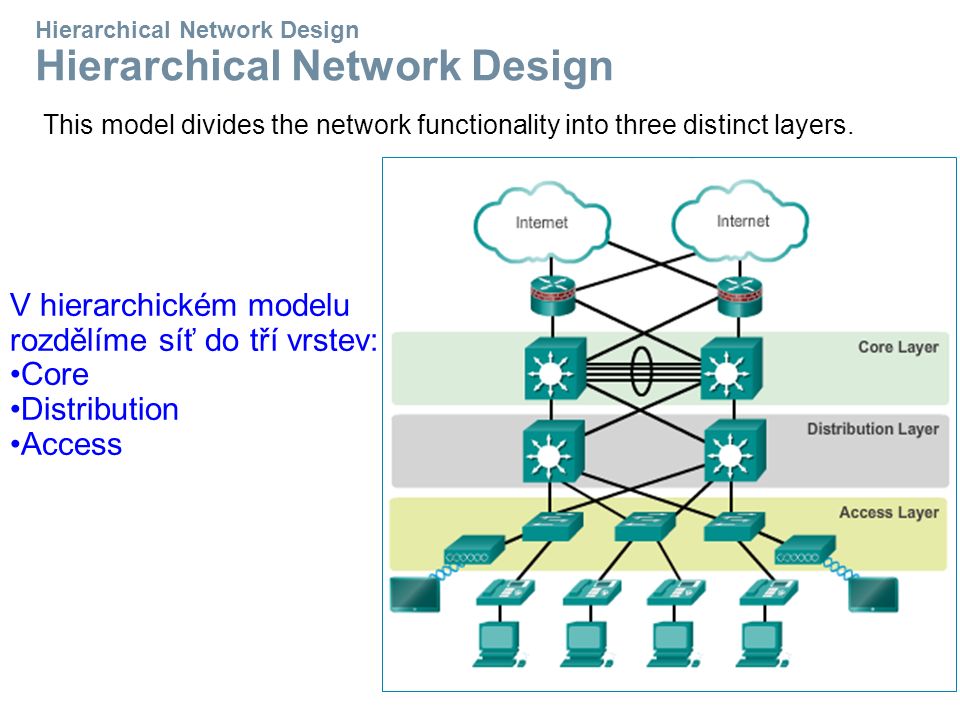 Hierarchical Network Design
Hierarchical Network Design

This model divides the network functionality into three distinct layers.

V hierarchickém modelu rozdělíme síť do tří vrstev:
•Core
•Distribution
•Access

Internet
Internet
Core Layer
Distribution Layer
Access Layer